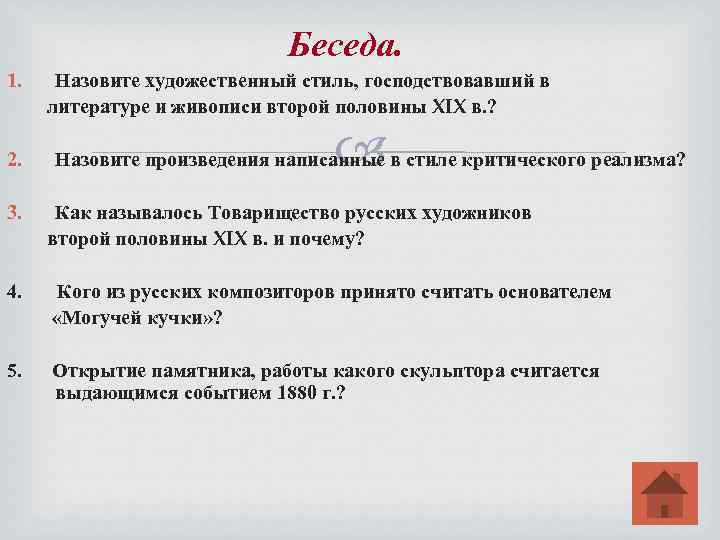 Беседа.

1. Назовите художественный стиль, господствовавший в литературе и живописи второй половины XIX в.?

2. Назовите произведения написанные в стиле критического реализма?

3. Как называлось Товарищество русских художников второй половины XIX в. и почему?

4. Кого из русских композиторов принято считать основателем «Могучей кучки»?

5. Открытие памятника, работы какого скульптора считается выдающимся событием 1880 г.?